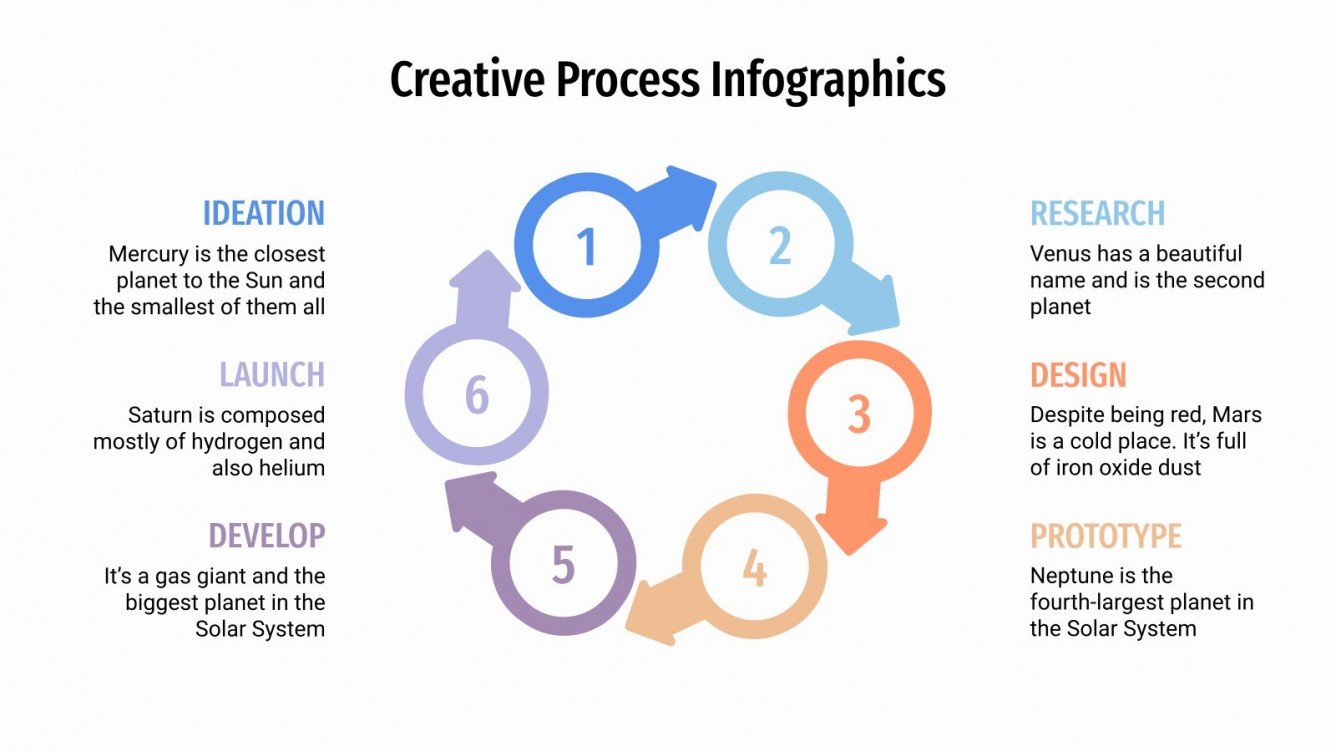 Creative Process Infographics

IDEATION
Mercury is the closest planet to the Sun and the smallest of them all

LAUNCH
Saturn is composed mostly of hydrogen and also helium

DEVELOP
It's a gas giant and the biggest planet in the Solar System

1
2
3
4
5
6

RESEARCH
Venus has a beautiful name and is the second planet

DESIGN
Despite being red, Mars is a cold place. It's full of iron oxide dust

PROTOTYPE
Neptune is the fourth-largest planet in the Solar System